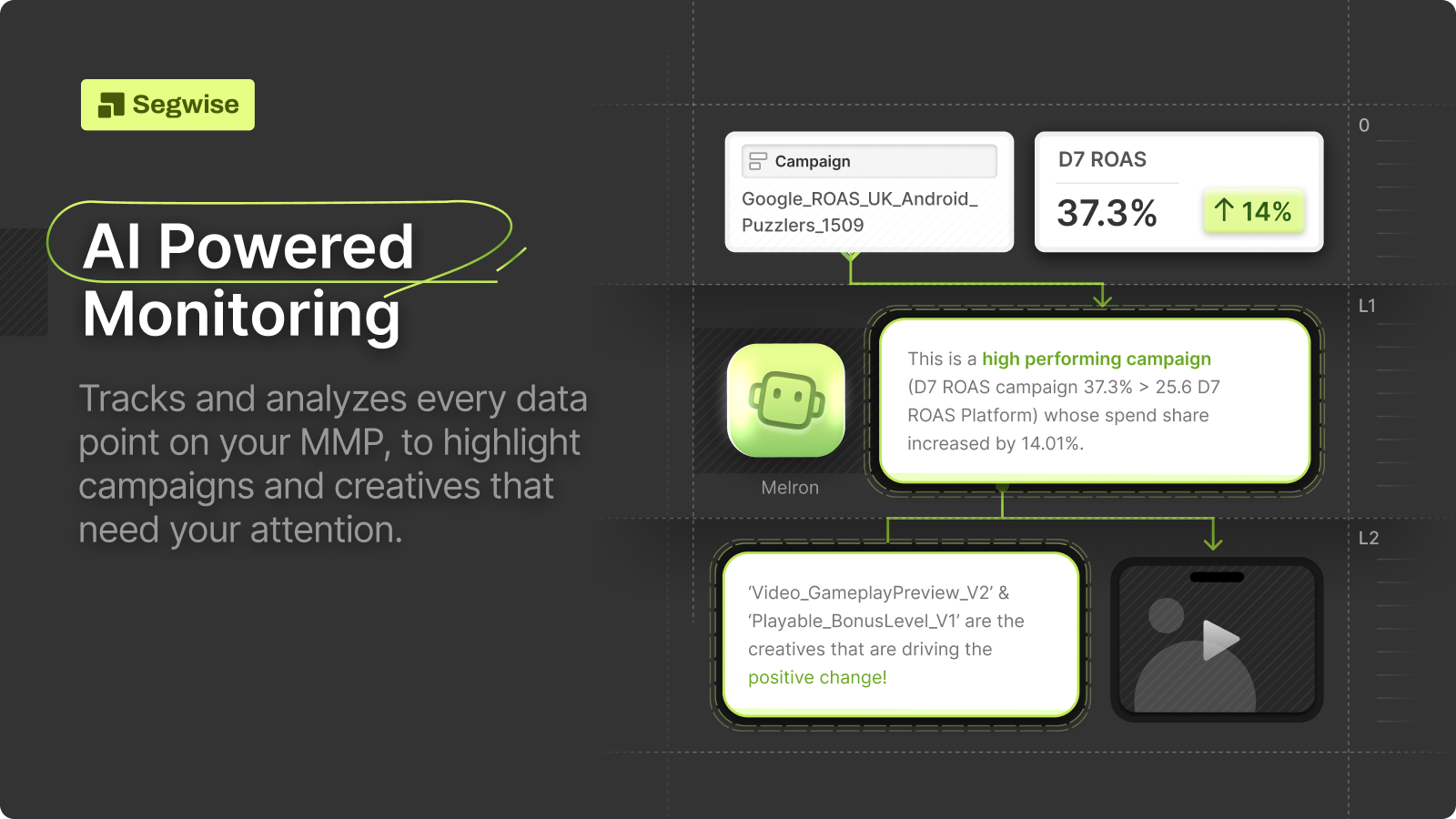 Segwise

AI Powered Monitoring

Tracks and analyzes every data point on your MMP, to highlight campaigns and creatives that need your attention.

Campaign
Google_ROAS_UK_Android_Puzzlers_1509

D7 ROAS
37.3%
↑ 14%

0

L1

Melron

This is a high performing campaign (D7 ROAS campaign 37.3% > 25.6 D7 ROAS Platform) whose spend share increased by 14.01%.

L2

'Video_GameplayPreview_V2' & 'Playable_BonusLevel_V1' are the creatives that are driving the positive change!